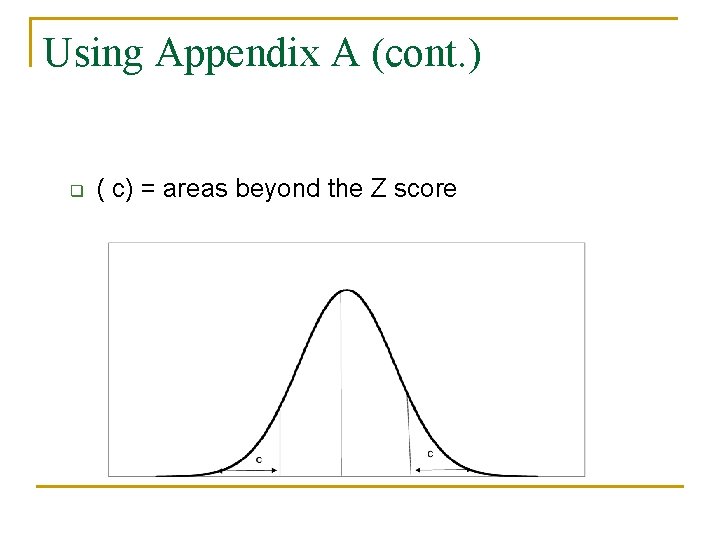 Using Appendix A (cont.)

( c) = areas beyond the Z score

c

c